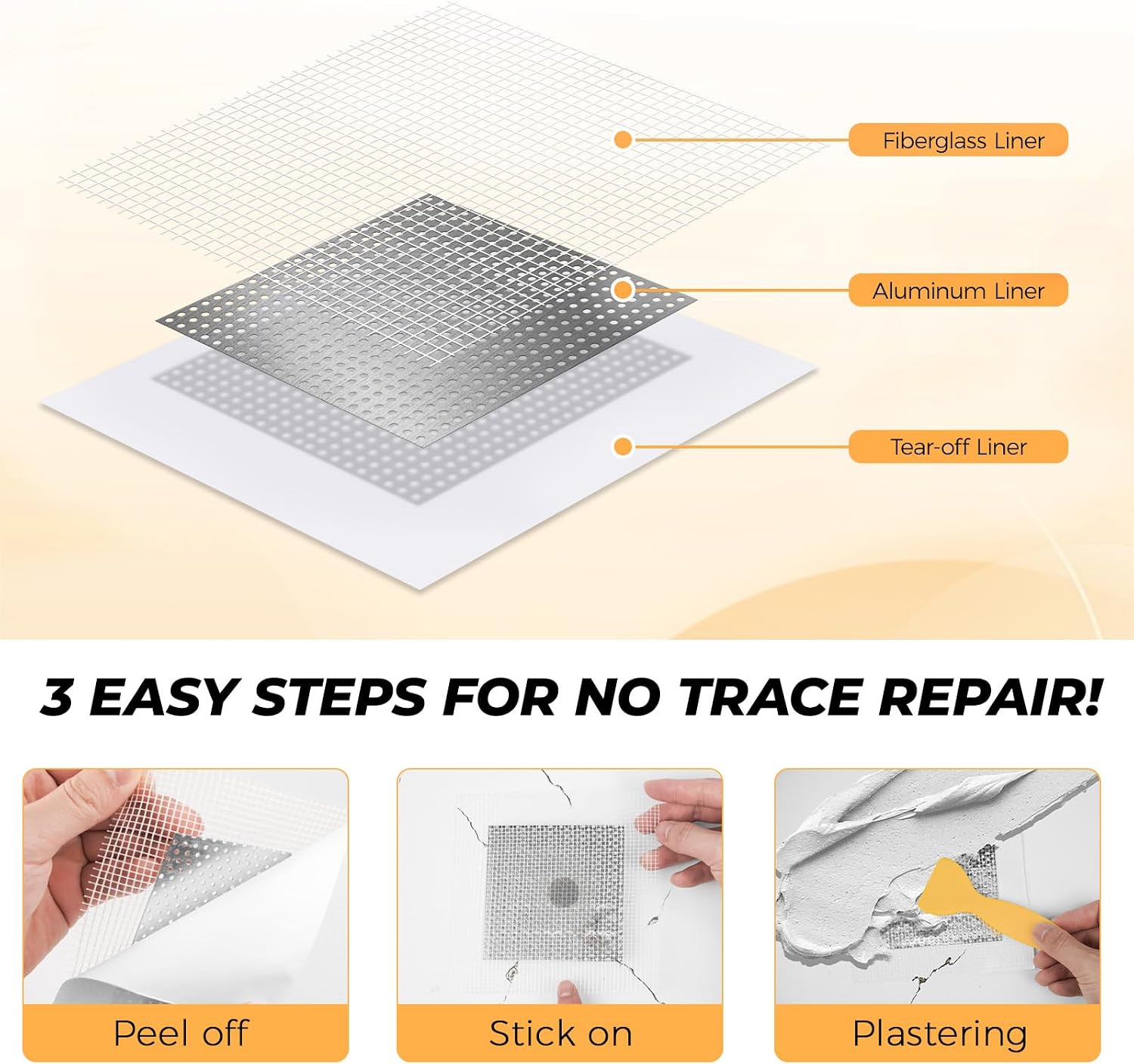 Fiberglass Liner

Aluminum Liner

Tear-off Liner

3 EASY STEPS FOR NO TRACE REPAIR!

Peel off

Stick on

Plastering